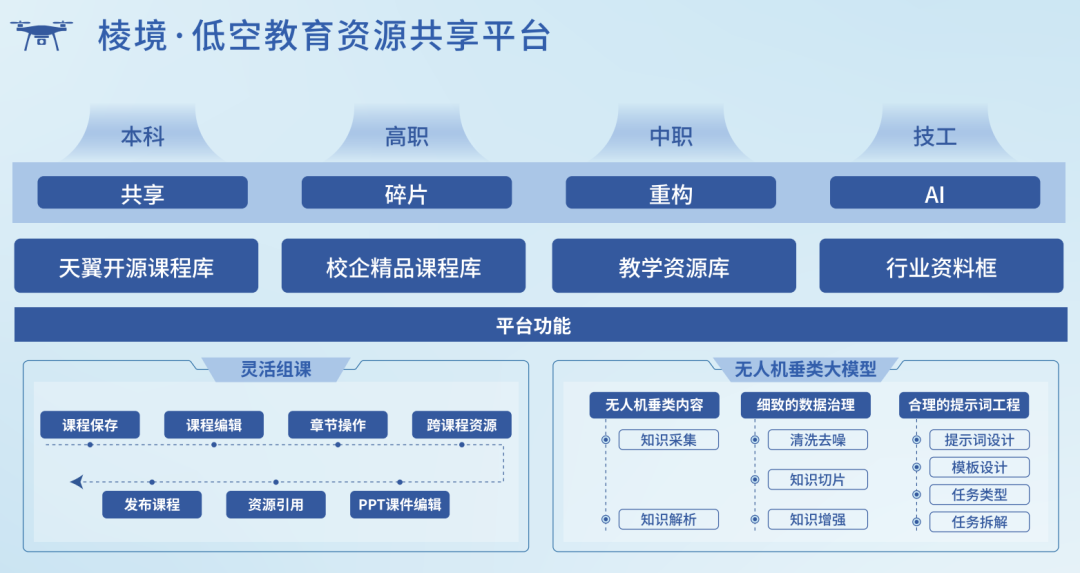 棱境·低空教育资源共享平台

本科
高职
中职
技工

共享
碎片
重构
AI

天翼开源课程库
校企精品课程库
教学资源库
行业资料框

平台功能

灵活组课

课程保存
课程编辑
章节操作
跨课程资源
发布课程
资源引用
PPT课件编辑

无人机垂类大模型

无人机垂类内容
知识采集
知识解析

细致的数据治理
清洗去噪
知识切片
知识增强

合理的提示词工程
提示词设计
模板设计
任务类型
任务拆解